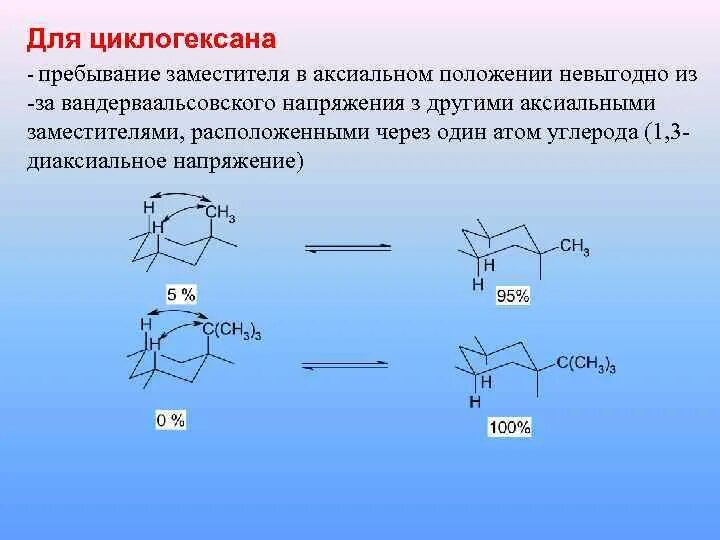 Для циклогексана

- пребывание заместителя в аксиальном положении невыгодно из -за вандерваальсовского напряжения з другими аксиальными заместителями, расположенными через один атом углерода (1,3-диаксиальное напряжение)

H
H
$CH_3$
5 %

$CH_3$
H
H
95%

H
H
$C(CH_3)_3$
0 %

$C(CH_3)_3$
H
H
100%